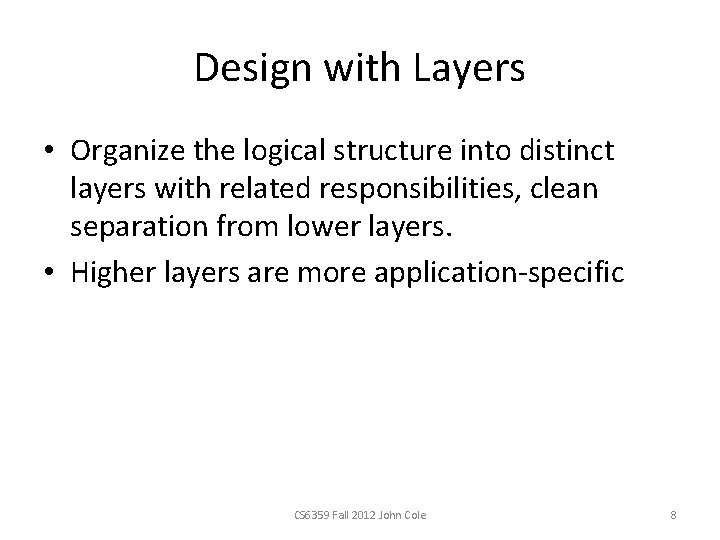 Design with Layers

• Organize the logical structure into distinct layers with related responsibilities, clean separation from lower layers.
• Higher layers are more application-specific

CS6359 Fall 2012 John Cole

8